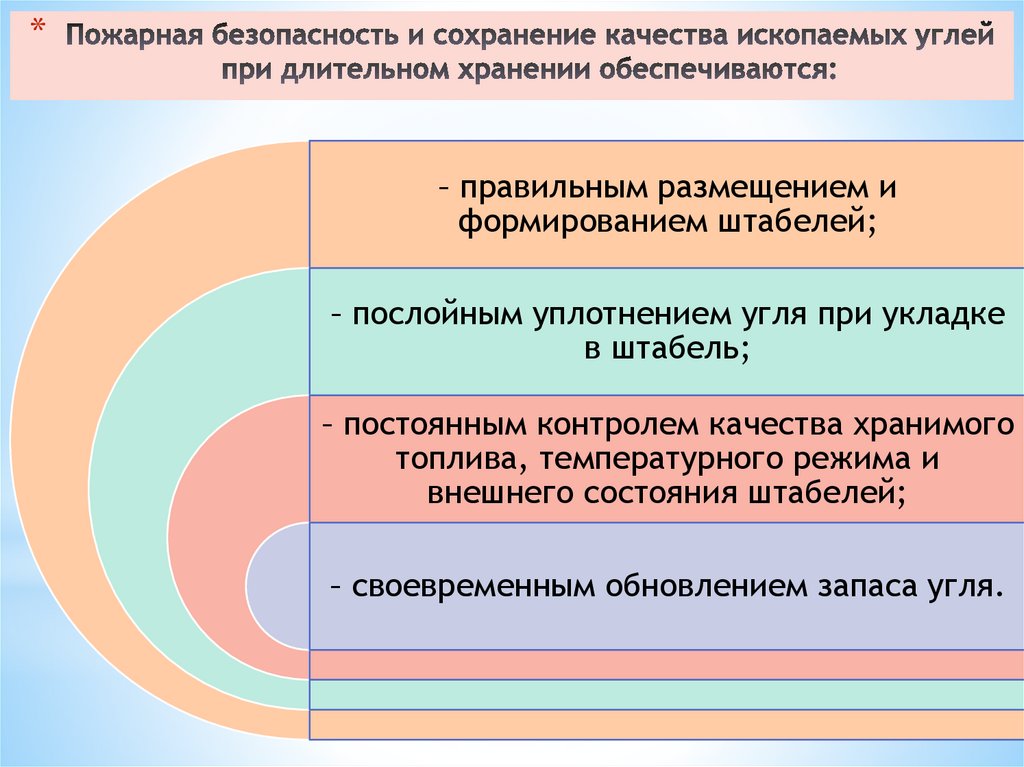 * Пожарная безопасность и сохранение качества ископаемых углей при длительном хранении обеспечиваются:

– правильным размещением и формированием штабелей;

– послойным уплотнением угля при укладке в штабель;

– постоянным контролем качества хранимого топлива, температурного режима и внешнего состояния штабелей;

– своевременным обновлением запаса угля.